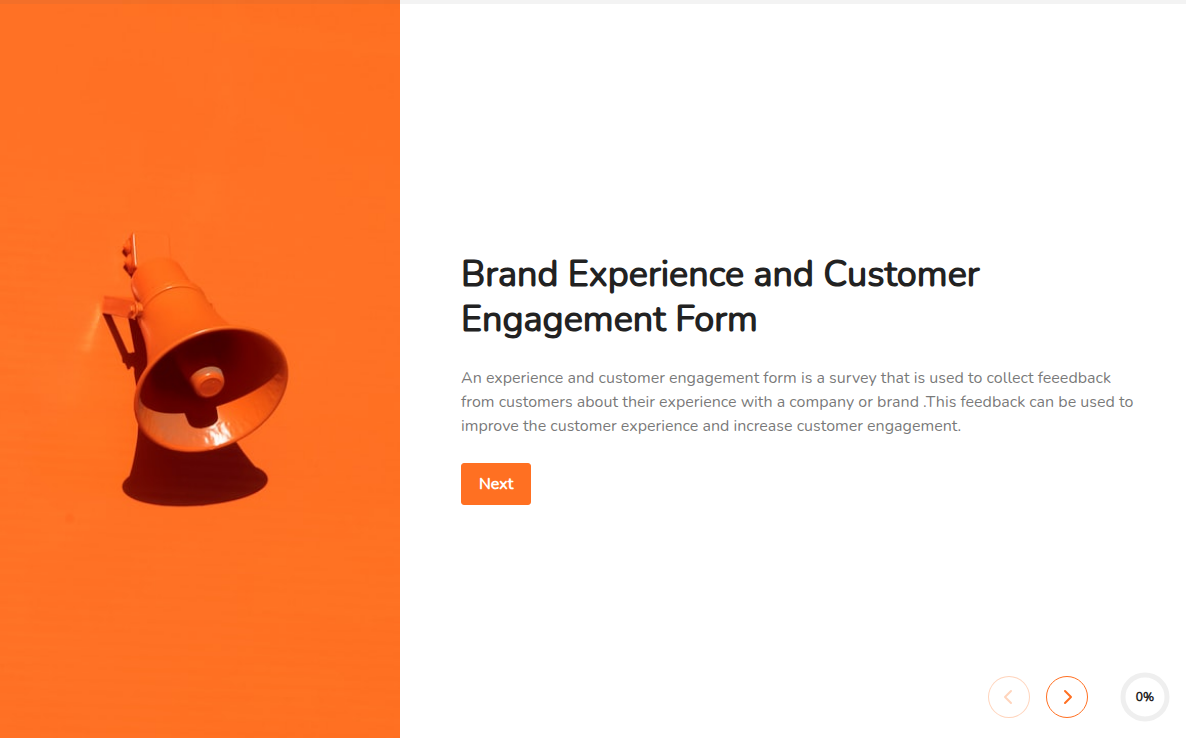 Brand Experience and Customer Engagement Form

An experience and customer engagement form is a survey that is used to collect feeedback from customers about their experience with a company or brand .This feedback can be used to improve the customer experience and increase customer engagement.

Next

0%